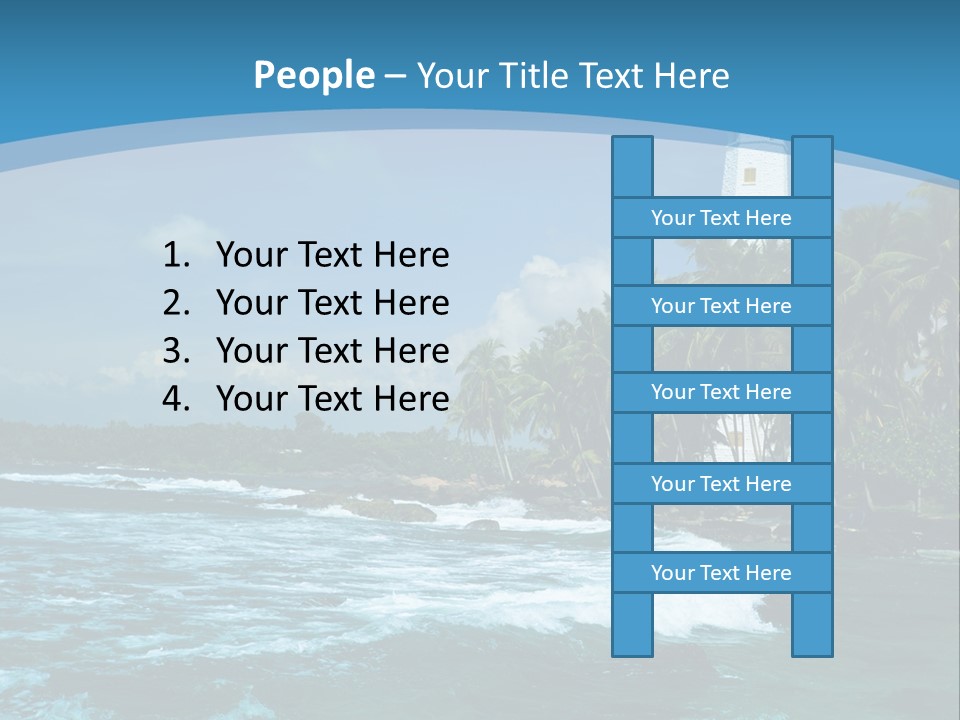 People – Your Title Text Here

1. Your Text Here
2. Your Text Here
3. Your Text Here
4. Your Text Here

Your Text Here

Your Text Here

Your Text Here

Your Text Here

Your Text Here